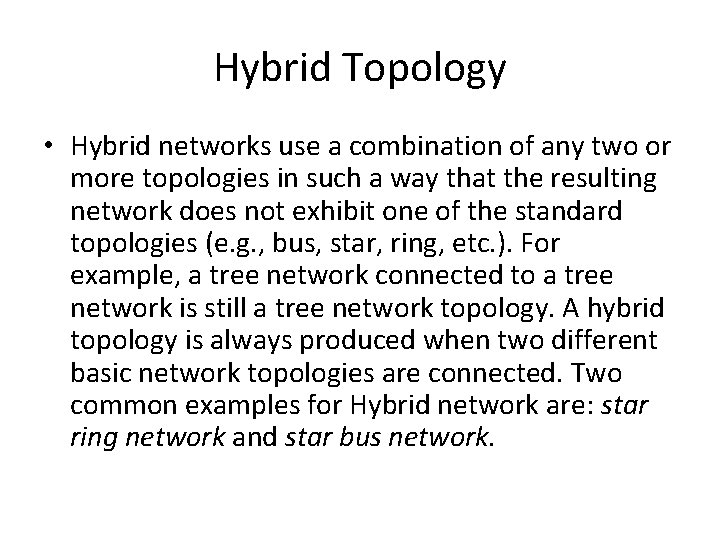 Hybrid Topology

• Hybrid networks use a combination of any two or more topologies in such a way that the resulting network does not exhibit one of the standard topologies (e.g., bus, star, ring, etc.). For example, a tree network connected to a tree network is still a tree network topology. A hybrid topology is always produced when two different basic network topologies are connected. Two common examples for Hybrid network are: star ring network and star bus network.